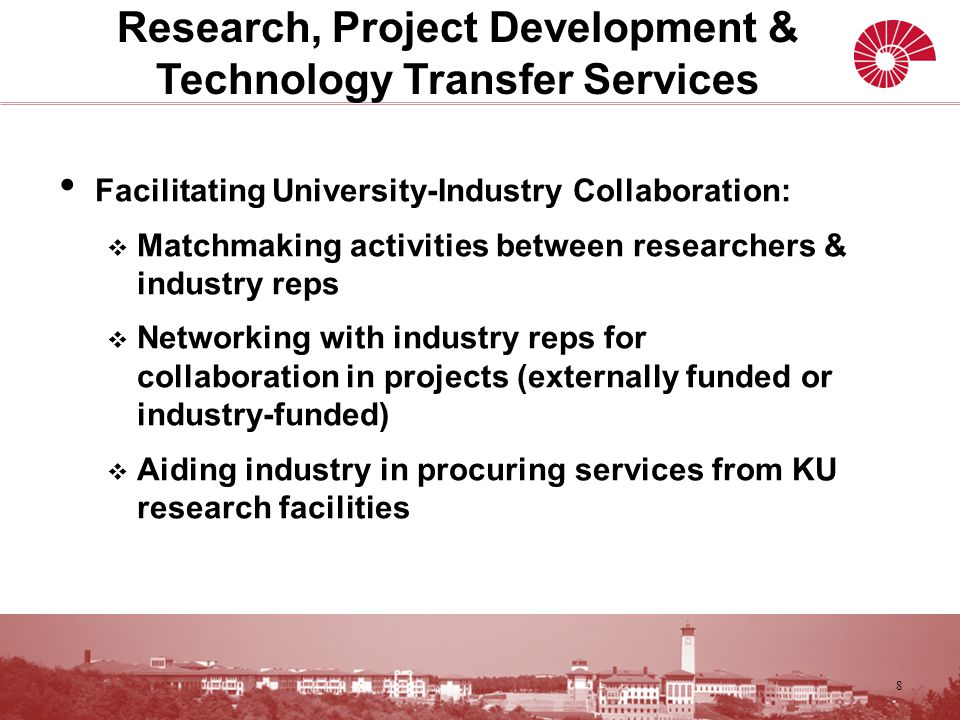 Research, Project Development & Technology Transfer Services

• Facilitating University-Industry Collaboration:

❖ Matchmaking activities between researchers & industry reps

❖ Networking with industry reps for collaboration in projects (externally funded or industry-funded)

❖ Aiding industry in procuring services from KU research facilities

8